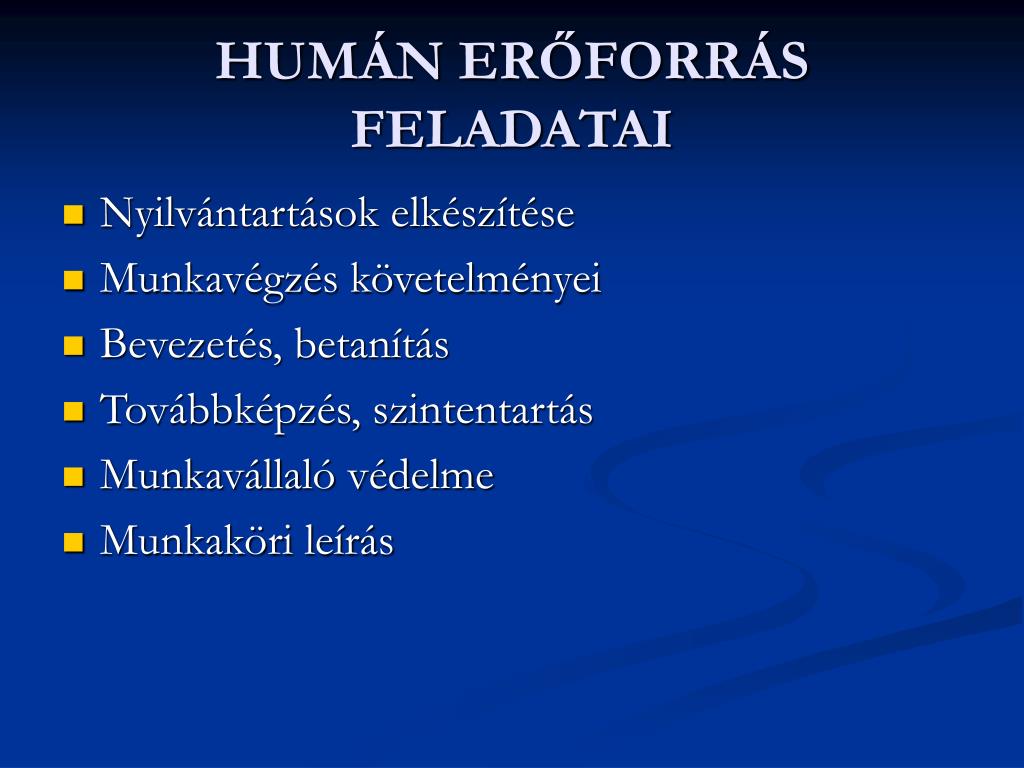 HUMÁN ERŐFORRÁS FELADATAI

- Nyilvántartások elkészítése
- Munkavégzés követelményei
- Bevezetés, betanítás
- Továbbképzés, szintentartás
- Munkavállaló védelme
- Munkaköri leírás